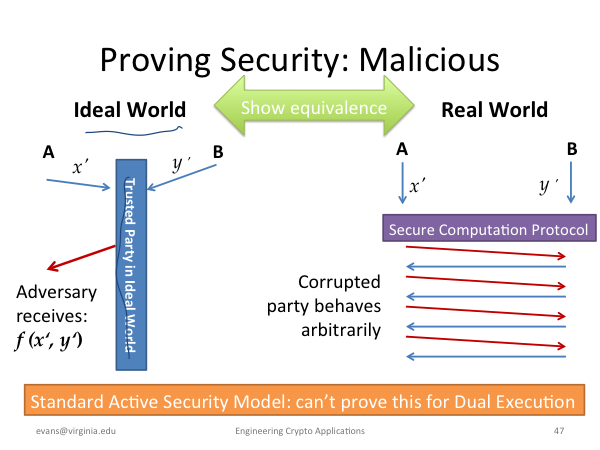 Proving Security: Malicious

Ideal World

Show equivalence

Real World

A

$x'$

$y'$

B

Trusted Party in Ideal World

Adversary receives: $f(x', y')$

A

B

$x'$

$y'$

Secure Computation Protocol

Corrupted party behaves arbitrarily

Standard Active Security Model: can't prove this for Dual Execution

evans@virginia.edu

Engineering Crypto Applications

47